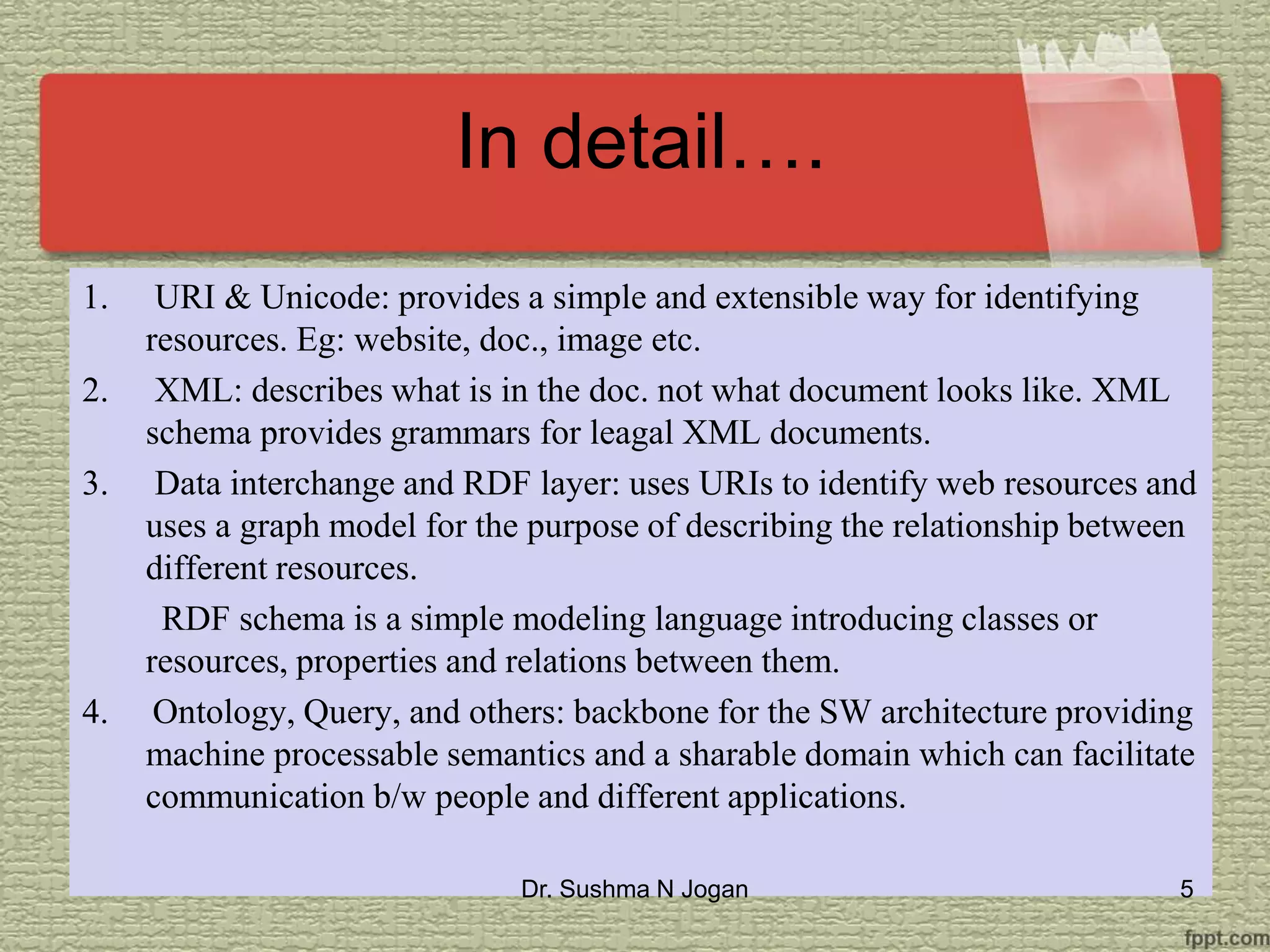 In detail….

1. URI & Unicode: provides a simple and extensible way for identifying resources. Eg: website, doc., image etc.

2. XML: describes what is in the doc. not what document looks like. XML schema provides grammars for leagal XML documents.

3. Data interchange and RDF layer: uses URIs to identify web resources and uses a graph model for the purpose of describing the relationship between different resources.

RDF schema is a simple modeling language introducing classes or resources, properties and relations between them.

4. Ontology, Query, and others: backbone for the SW architecture providing machine processable semantics and a sharable domain which can facilitate communication b/w people and different applications.

Dr. Sushma N Jogan

5

fppt.com